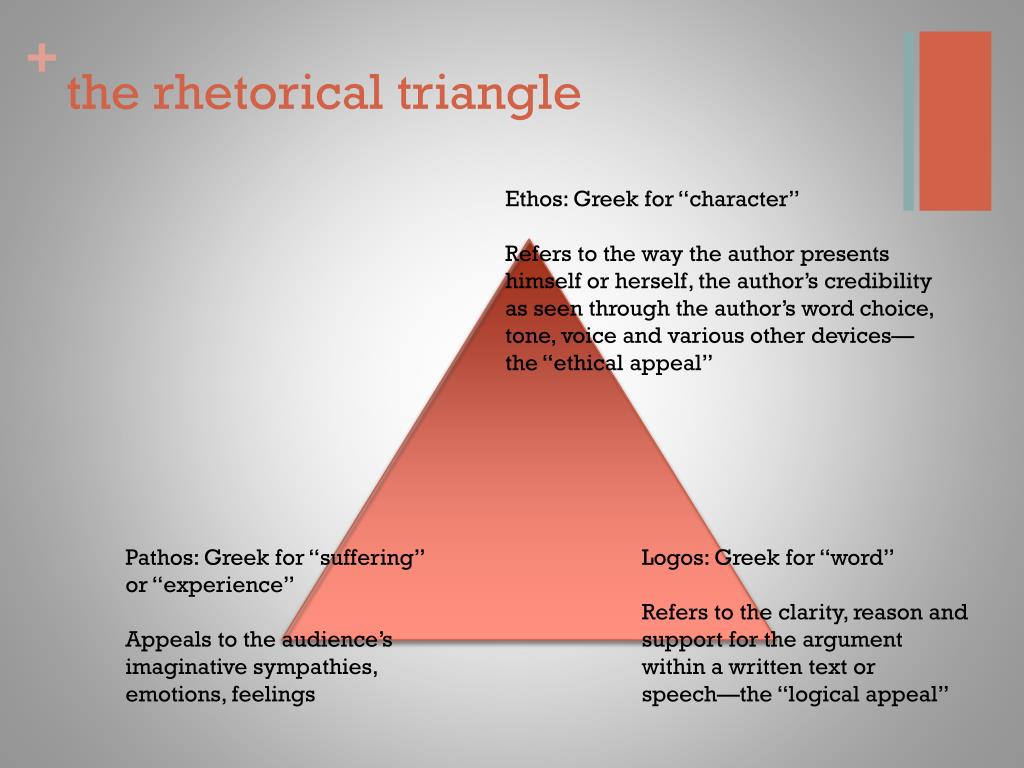 +
the rhetorical triangle

Ethos: Greek for “character”

Refers to the way the author presents himself or herself, the author’s credibility as seen through the author’s word choice, tone, voice and various other devices—the “ethical appeal”

Pathos: Greek for “suffering” or “experience”

Appeals to the audience’s imaginative sympathies, emotions, feelings

Logos: Greek for “word”

Refers to the clarity, reason and support for the argument within a written text or speech—the “logical appeal”